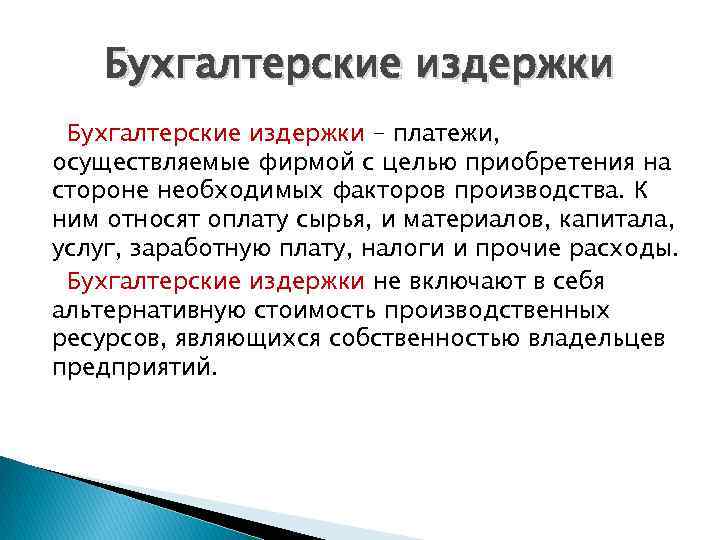 Бухгалтерские издержки

Бухгалтерские издержки – платежи, осуществляемые фирмой с целью приобретения на стороне необходимых факторов производства. К ним относят оплату сырья, и материалов, капитала, услуг, заработную плату, налоги и прочие расходы.

Бухгалтерские издержки не включают в себя альтернативную стоимость производственных ресурсов, являющихся собственностью владельцев предприятий.